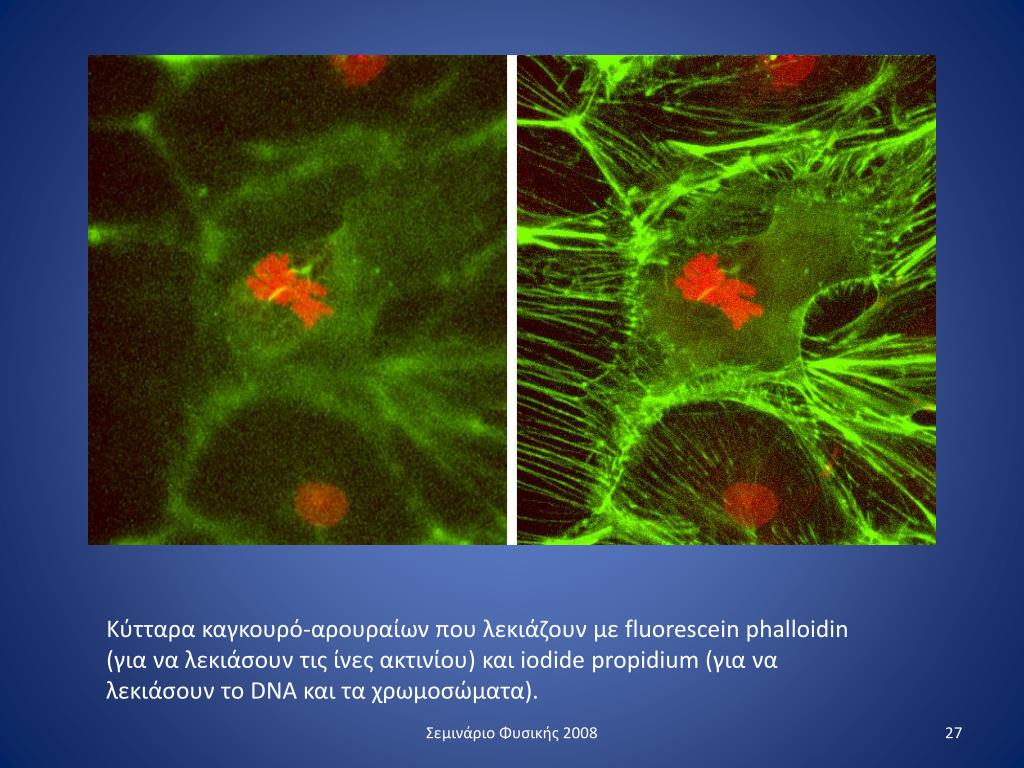 Κύτταρα καγκουρό-αρουραίων που λεκιάζουν με fluorescein phalloidin (για να λεκιάσουν τις ίνες ακτινίου) και iodide propidium (για να λεκιάσουν το DNA και τα χρωμοσώματα).

Σεμινάριο Φυσικής 2008

27